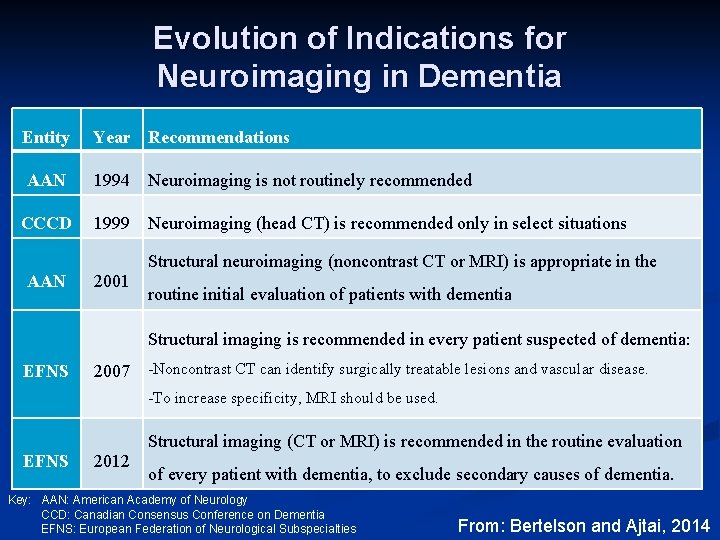 Evolution of Indications for Neuroimaging in Dementia

| Entity | Year | Recommendations |
|---|---|---|
| AAN | 1994 | Neuroimaging is not routinely recommended |
| CCCD | 1999 | Neuroimaging (head CT) is recommended only in select situations |
| AAN | 2001 | Structural neuroimaging (noncontrast CT or MRI) is appropriate in the routine initial evaluation of patients with dementia |
| EFNS | 2007 | Structural imaging is recommended in every patient suspected of dementia: -Noncontrast CT can identify surgically treatable lesions and vascular disease. -To increase specificity, MRI should be used. |
| EFNS | 2012 | Structural imaging (CT or MRI) is recommended in the routine evaluation of every patient with dementia, to exclude secondary causes of dementia. |

Key: AAN: American Academy of Neurology
CCD: Canadian Consensus Conference on Dementia
EFNS: European Federation of Neurological Subspecialties

From: Bertelson and Ajtai, 2014